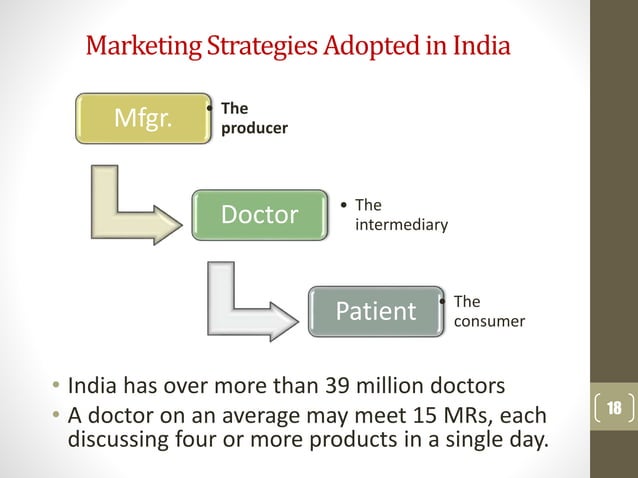 Marketing Strategies Adopted in India

Mfgr.

• The producer

Doctor

• The intermediary

Patient

• The consumer

• India has over more than 39 million doctors
• A doctor on an average may meet 15 MRs, each discussing four or more products in a single day.

18